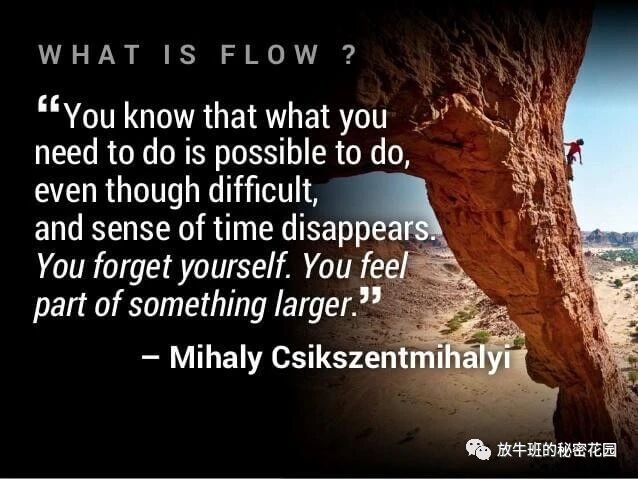 WHAT IS FLOW ?

“You know that what you need to do is possible to do, even though difficult, and sense of time disappears. You forget yourself. You feel part of something larger.”

– Mihaly Csikszentmihalyi

放牛班的秘密花园